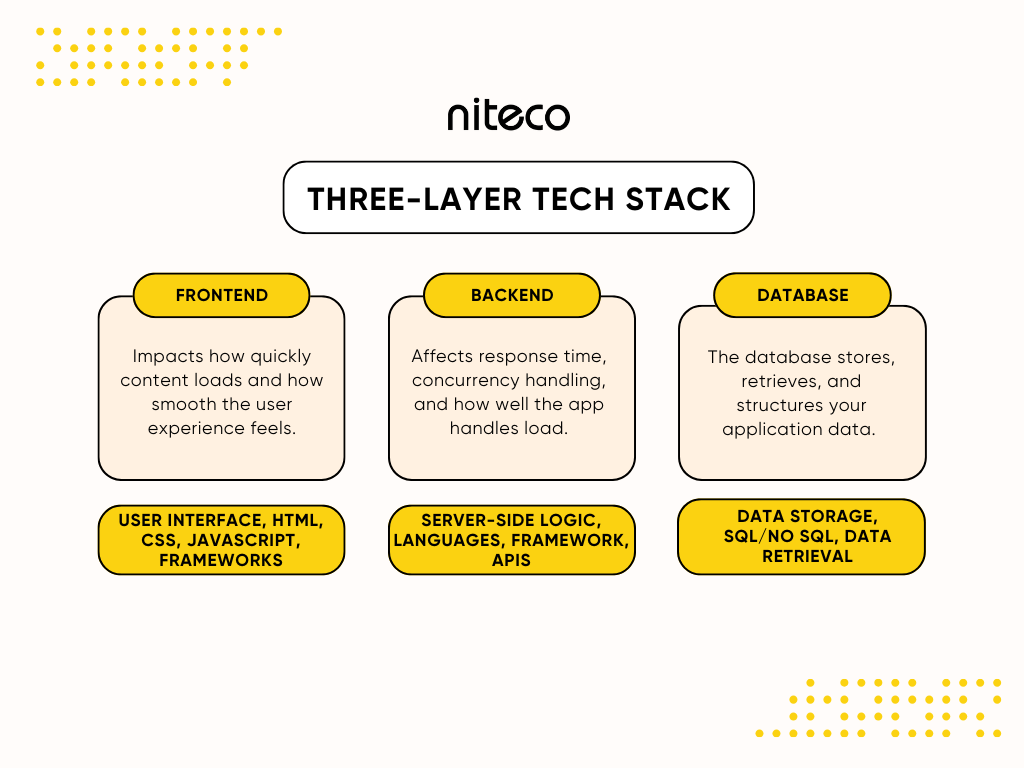 niteco

THREE-LAYER TECH STACK

FRONTEND

Impacts how quickly content loads and how smooth the user experience feels.

USER INTERFACE, HTML, CSS, JAVASCRIPT, FRAMEWORKS

BACKEND

Affects response time, concurrency handling, and how well the app handles load.

SERVER-SIDE LOGIC, LANGUAGES, FRAMEWORK, APIS

DATABASE

The database stores, retrieves, and structures your application data.

DATA STORAGE, SQL/NO SQL, DATA RETRIEVAL